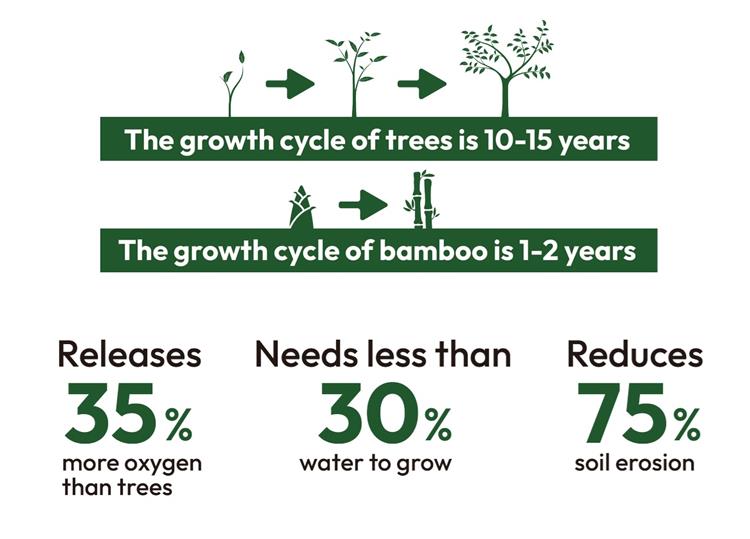 The growth cycle of trees is 10-15 years

The growth cycle of bamboo is 1-2 years

Releases
35%
more oxygen than trees

Needs less than
30%
water to grow

Reduces
75%
soil erosion